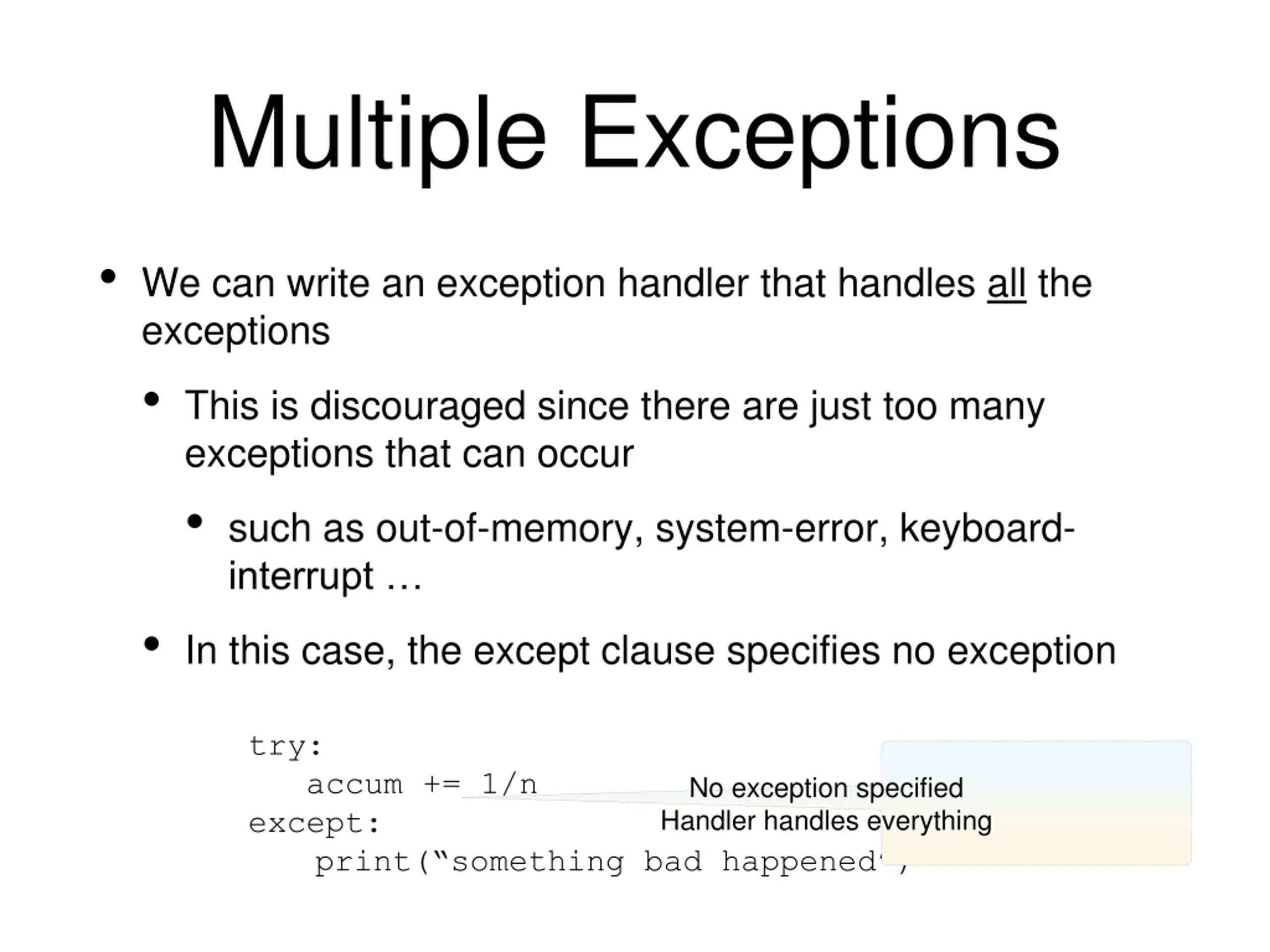 Multiple Exceptions

• We can write an exception handler that handles all the exceptions

• This is discouraged since there are just too many exceptions that can occur

• such as out-of-memory, system-error, keyboard-interrupt …

• In this case, the except clause specifies no exception

try:
    accum += 1/n
except:
    print(“something bad happened”)

No exception specified
Handler handles everything